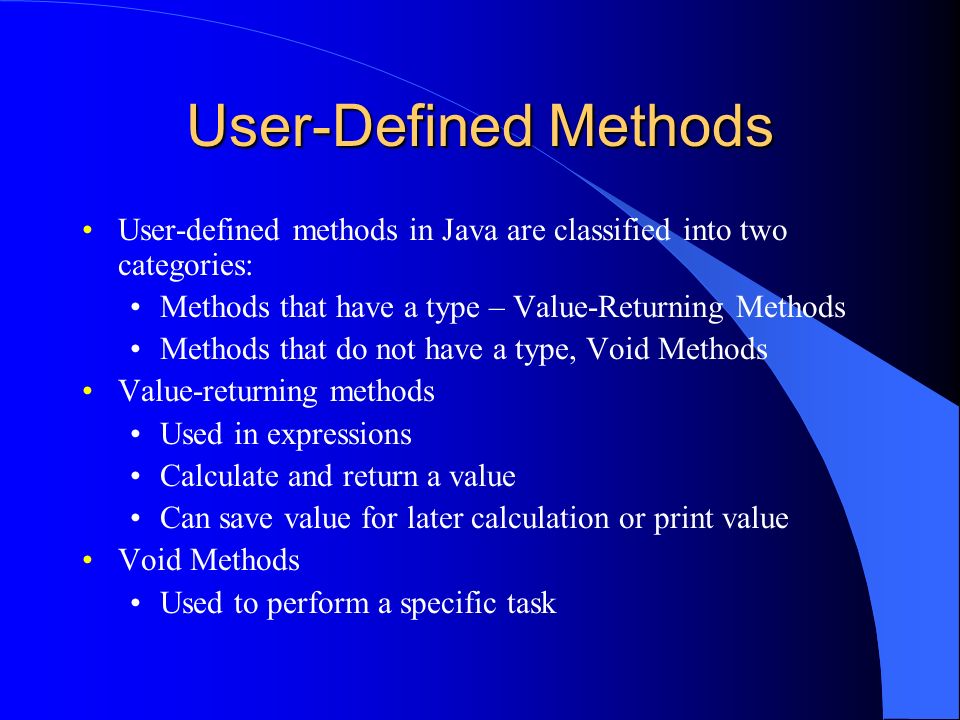 User-Defined Methods

• User-defined methods in Java are classified into two categories:
  • Methods that have a type – Value-Returning Methods
  • Methods that do not have a type, Void Methods
• Value-returning methods
  • Used in expressions
  • Calculate and return a value
  • Can save value for later calculation or print value
• Void Methods
  • Used to perform a specific task